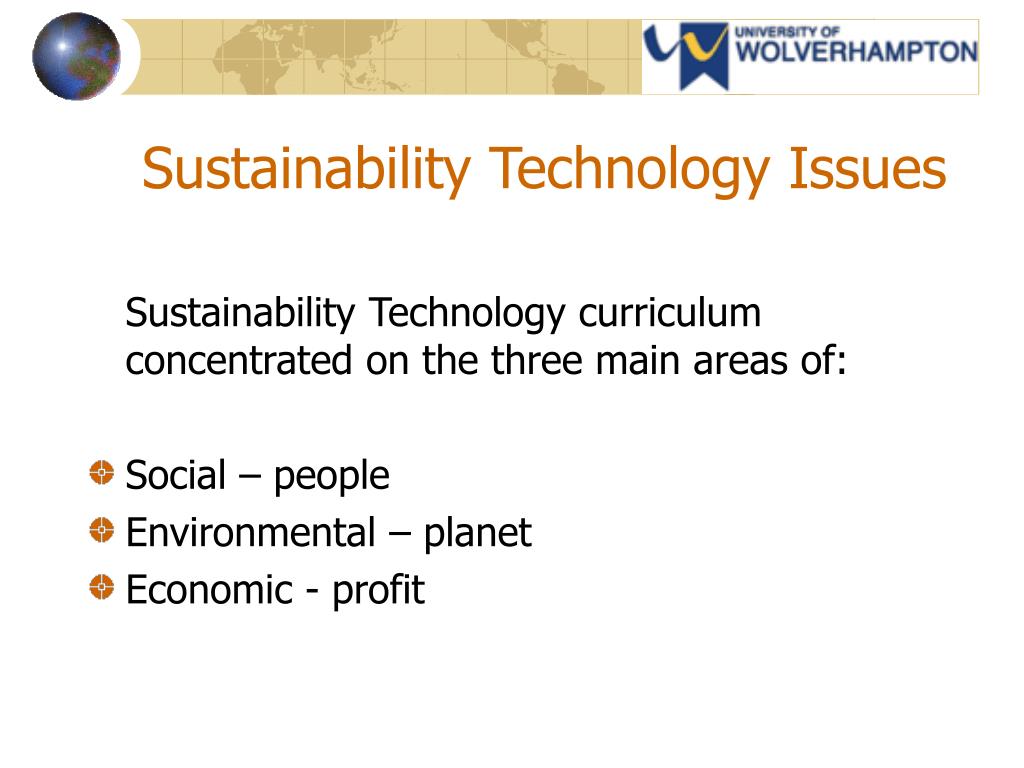 UNIVERSITY OF WOLVERHAMPTON

Sustainability Technology Issues

Sustainability Technology curriculum concentrated on the three main areas of:

Social – people
Environmental – planet
Economic - profit